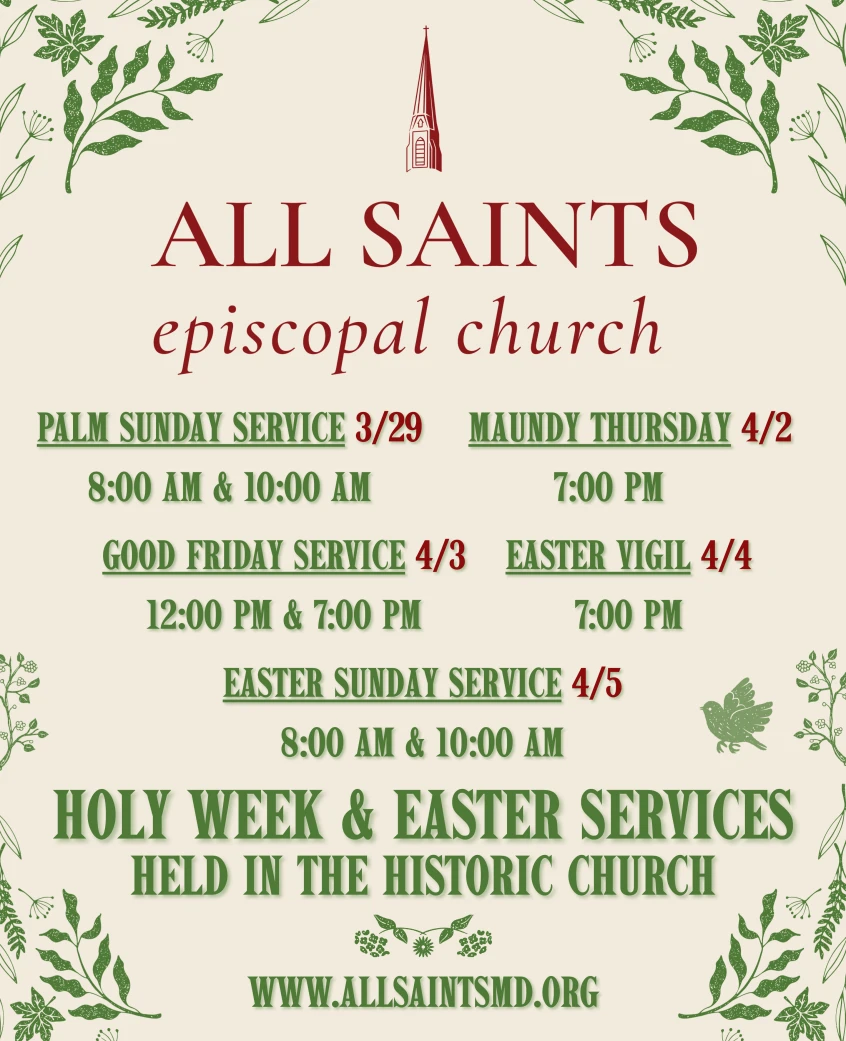 ALL SAINTS
episcopal church

PALM SUNDAY SERVICE 3/29
8:00 AM & 10:00 AM

MAUNDY THURSDAY 4/2
7:00 PM

GOOD FRIDAY SERVICE 4/3
12:00 PM & 7:00 PM

EASTER VIGIL 4/4
7:00 PM

EASTER SUNDAY SERVICE 4/5
8:00 AM & 10:00 AM

HOLY WEEK & EASTER SERVICES
HELD IN THE HISTORIC CHURCH

WWW.ALLSAINTSMD.ORG